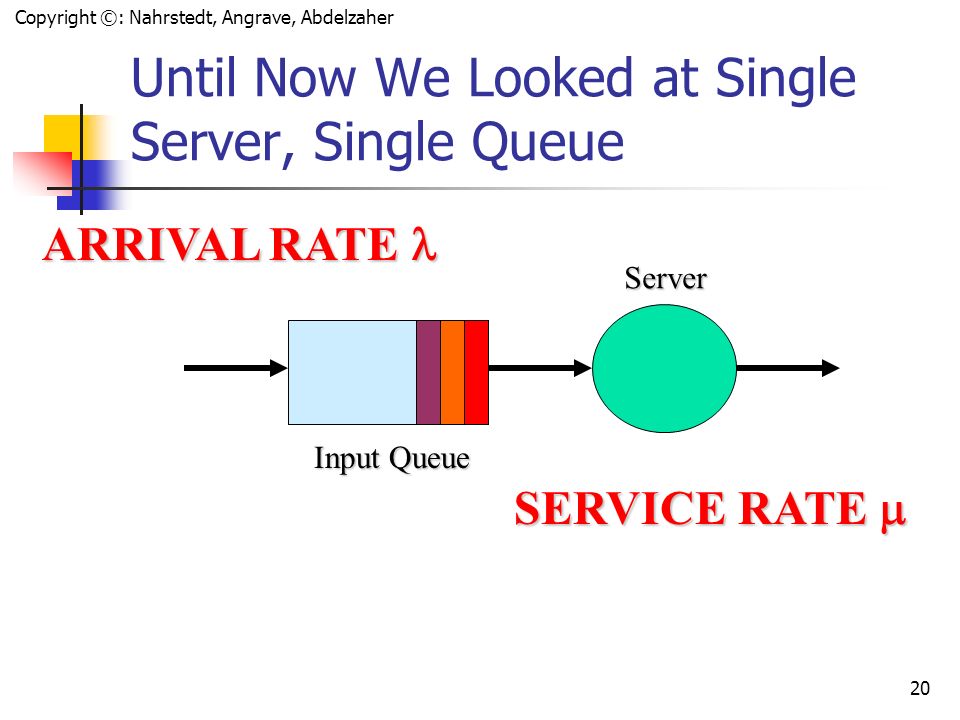 Copyright ©: Nahrstedt, Angrave, Abdelzaher

Until Now We Looked at Single Server, Single Queue

ARRIVAL RATE $\lambda$

Server

Input Queue

SERVICE RATE $\mu$

20